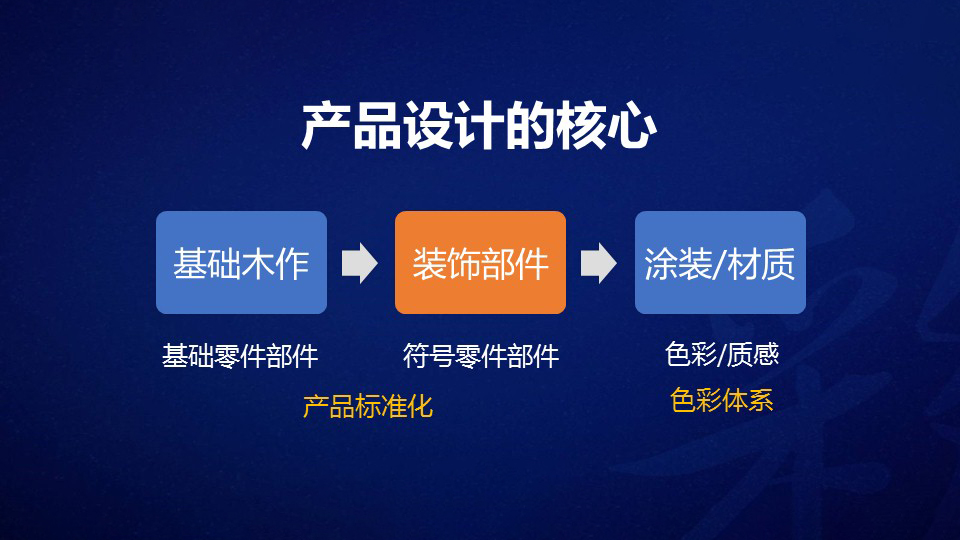 产品设计的核心

基础木作

装饰部件

涂装/材质

基础零件部件

符号零件部件

色彩/质感

产品标准化

色彩体系